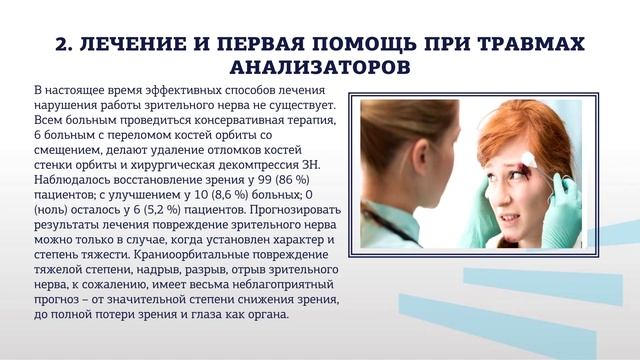 2. ЛЕЧЕНИЕ И ПЕРВАЯ ПОМОЩЬ ПРИ ТРАВМАХ АНАЛИЗАТОРОВ

В настоящее время эффективных способов лечения нарушения работы зрительного нерва не существует. Всем больным проведиться консервативная терапия, 6 больным с переломом костей орбиты со смещением, делают удаление отломков костей стенки орбиты и хирургическая декомпрессия ЗН. Наблюдалось восстановление зрения у 99 (86 %) пациентов; с улучшением у 10 (8,6 %) больных; 0 (ноль) осталось у 6 (5,2 %) пациентов. Прогнозировать результаты лечения повреждение зрительного нерва можно только в случае, когда установлен характер и степень тяжести. Краниоорбитальные повреждение тяжелой степени, надрыв, разрыв, отрыв зрительного нерва, к сожалению, имеет весьма неблагоприятный прогноз – от значительной степени снижения зрения, до полной потери зрения и глаза как органа.